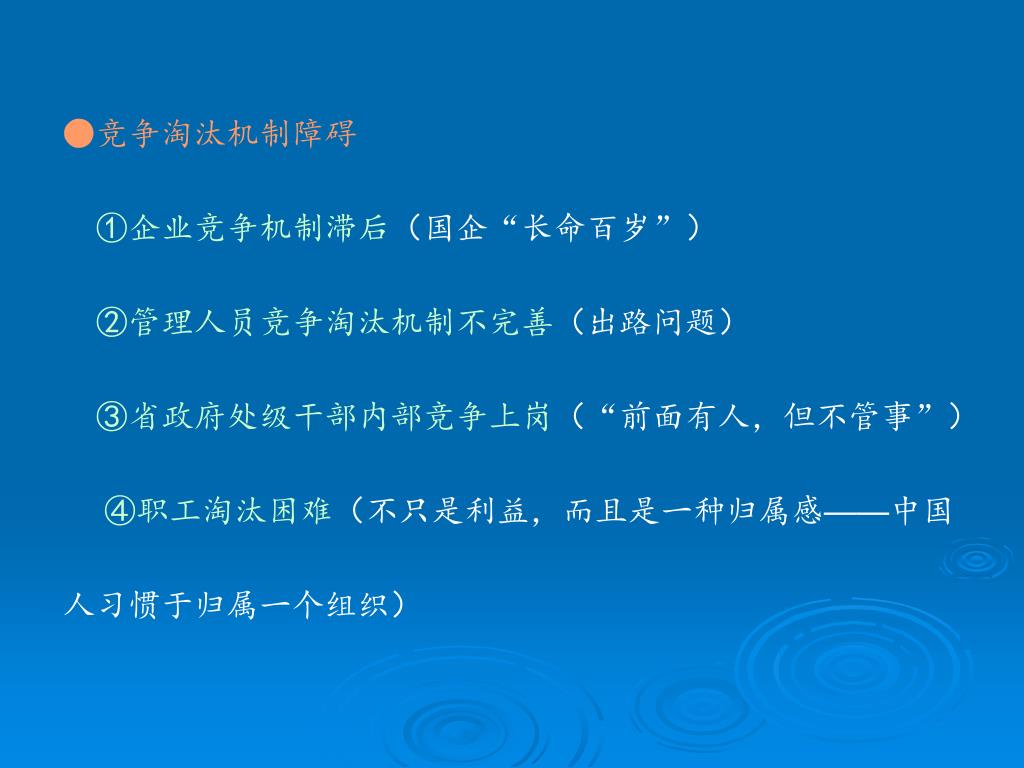 ●竞争淘汰机制障碍

①企业竞争机制滞后（国企“长命百岁”）

②管理人员竞争淘汰机制不完善（出路问题）

③省政府处级干部内部竞争上岗（“前面有人，但不管事”）

④职工淘汰困难（不只是利益，而且是一种归属感——中国人习惯于归属一个组织）